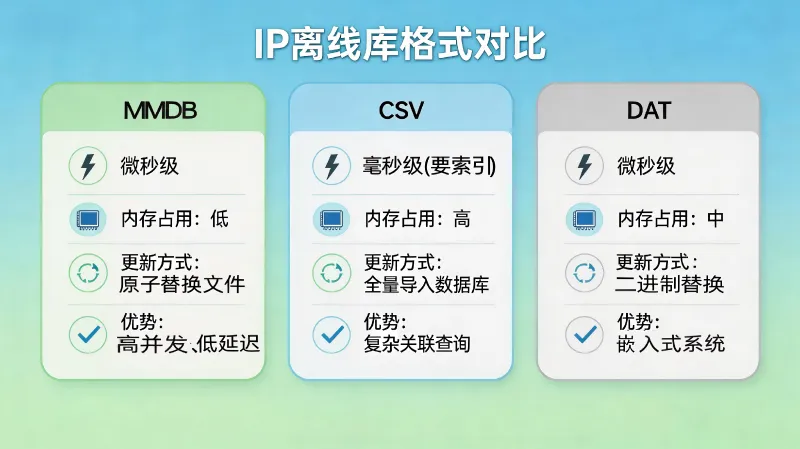 IP离线库格式对比

MMDB

微秒级

内存占用：低

更新方式：
原子替换文件

优势：
高并发、低延迟

CSV

毫秒级(要索引)

内存占用：高

更新方式：
全量导入数据库

优势：
复杂关联查询

DAT

微秒级

内存占用：中

更新方式：
二进制替换

优势：
嵌入式系统